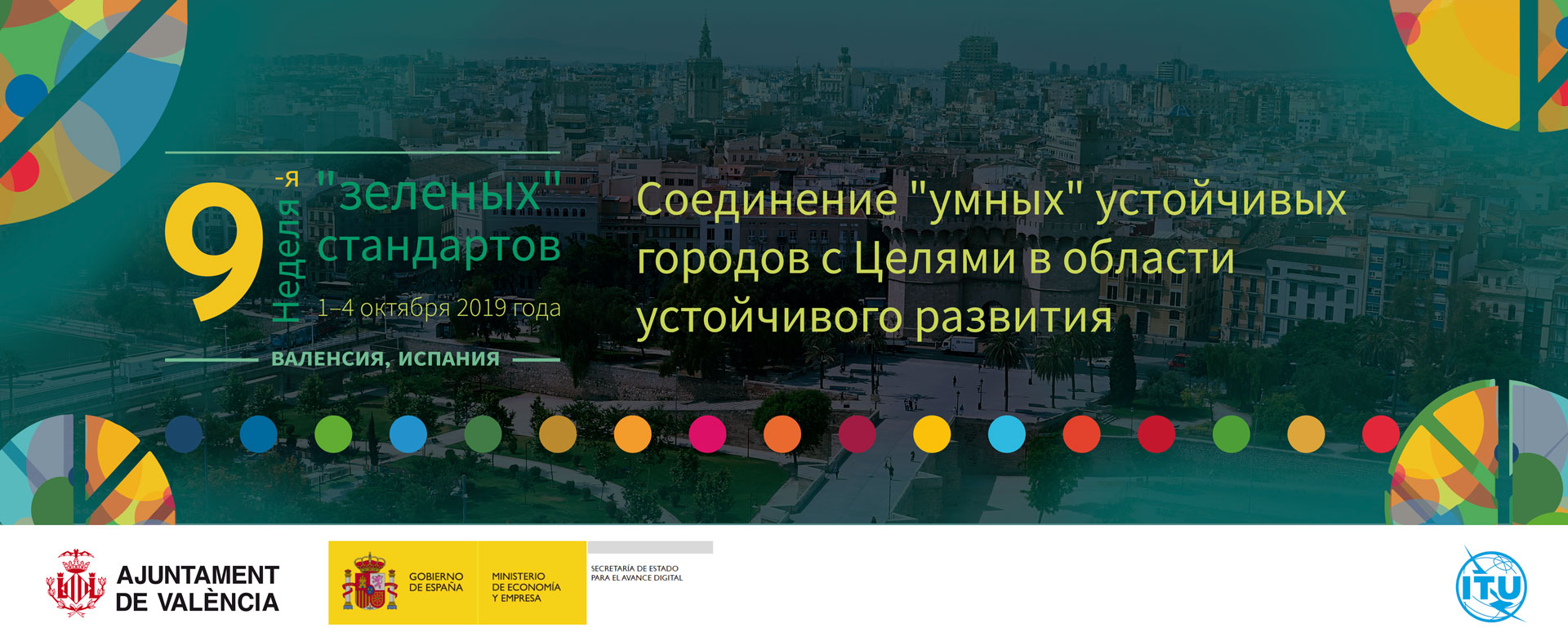 9-я Неделя "зеленых" стандартов
1–4 октября 2019 года
ВАЛЕНСИЯ, ИСПАНИЯ

Соединение "умных" устойчивых городов с Целями в области устойчивого развития

AJUNTAMENT DE VALÈNCIA

GOBIERNO DE ESPAÑA
MINISTERIO DE ECONOMÍA Y EMPRESA
SECRETARÍA DE ESTADO PARA EL AVANCE DIGITAL

ITU